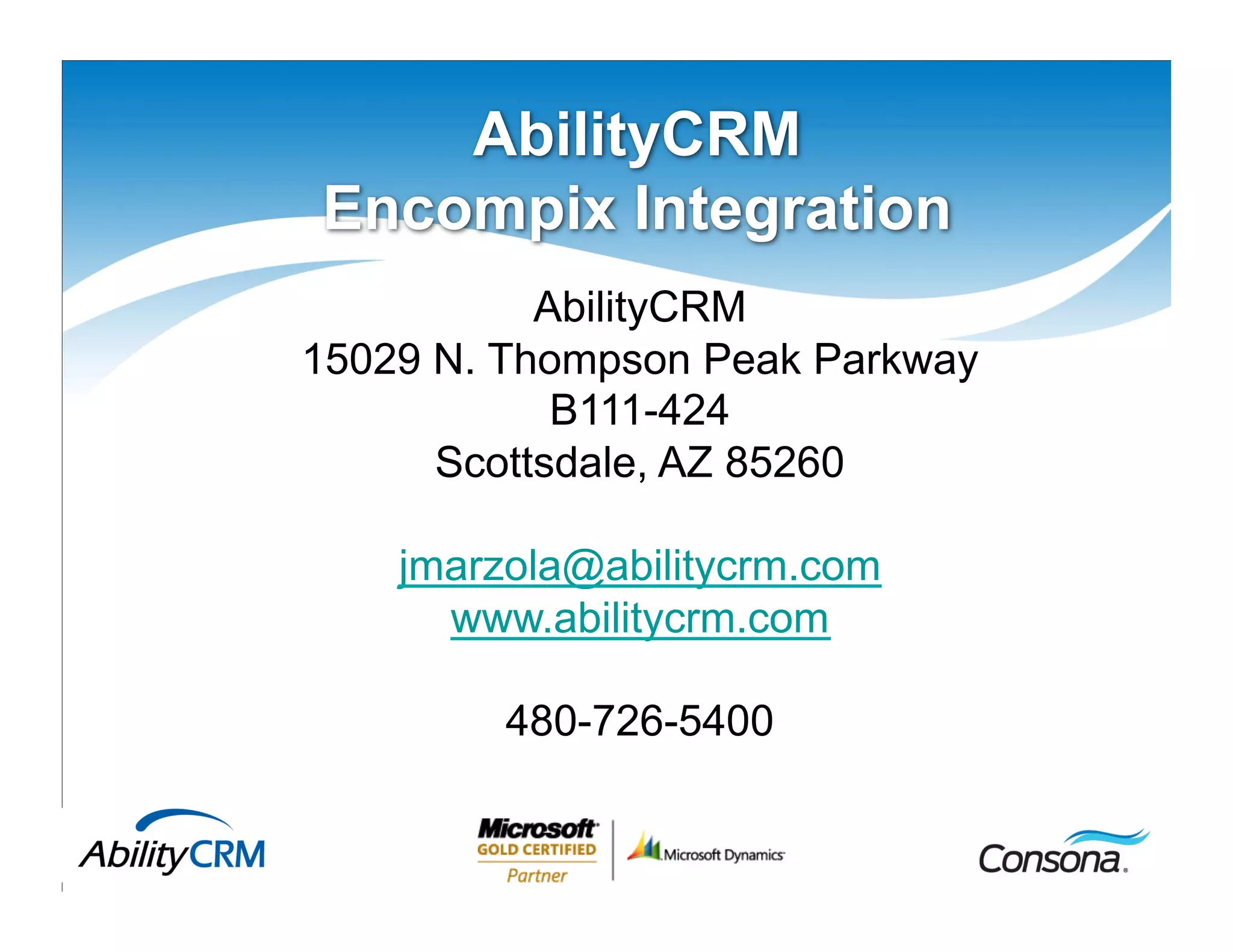 AbilityCRM
Encompix Integration

AbilityCRM
15029 N. Thompson Peak Parkway
B111-424
Scottsdale, AZ 85260

jmarzola@abilitycrm.com
www.abilitycrm.com

480-726-5400

AbilityCRM

Microsoft
GOLD CERTIFIED
Partner

Microsoft Dynamics

Consona